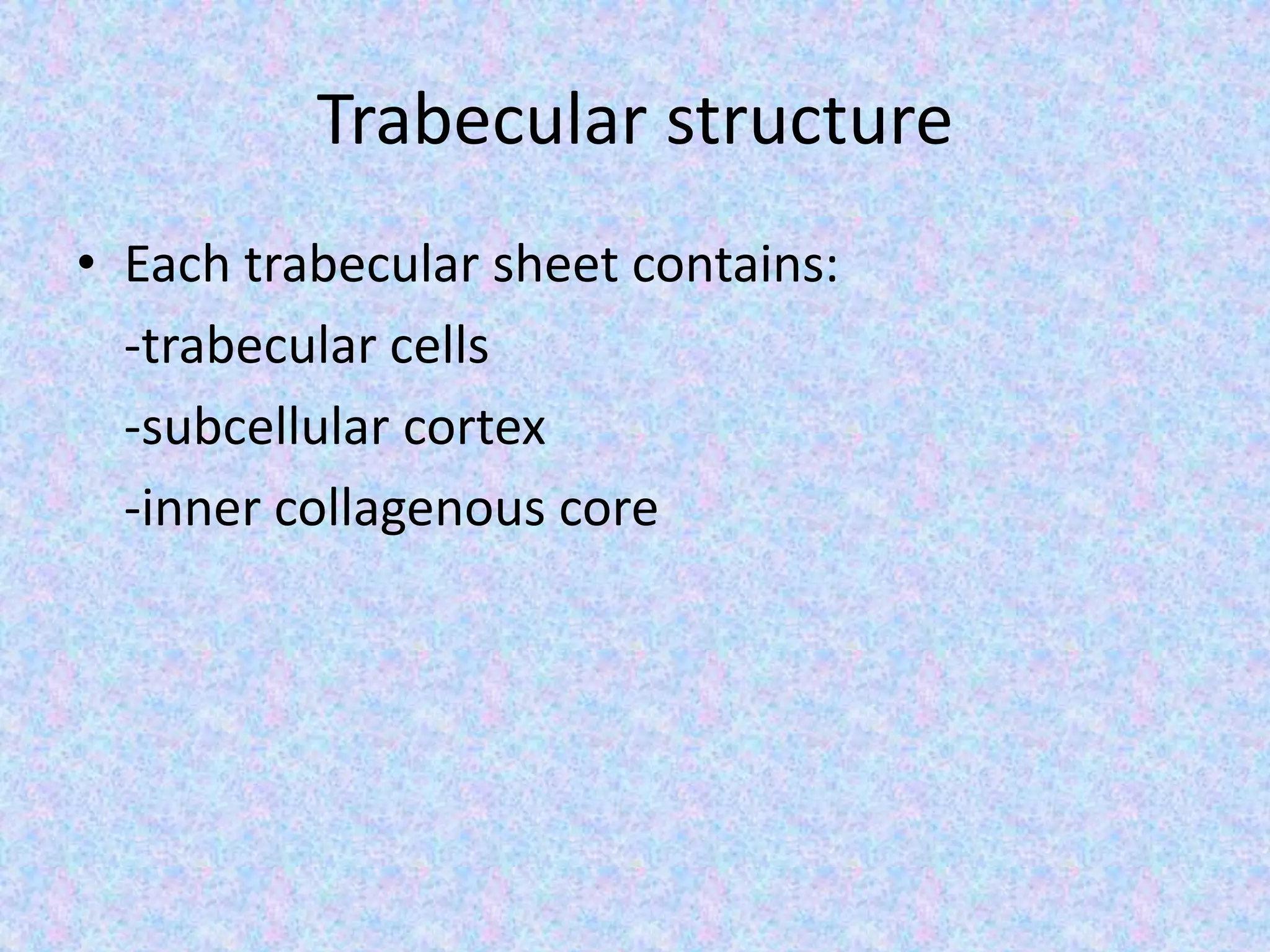 Trabecular structure

• Each trabecular sheet contains:

-trabecular cells

-subcellular cortex

-inner collagenous core